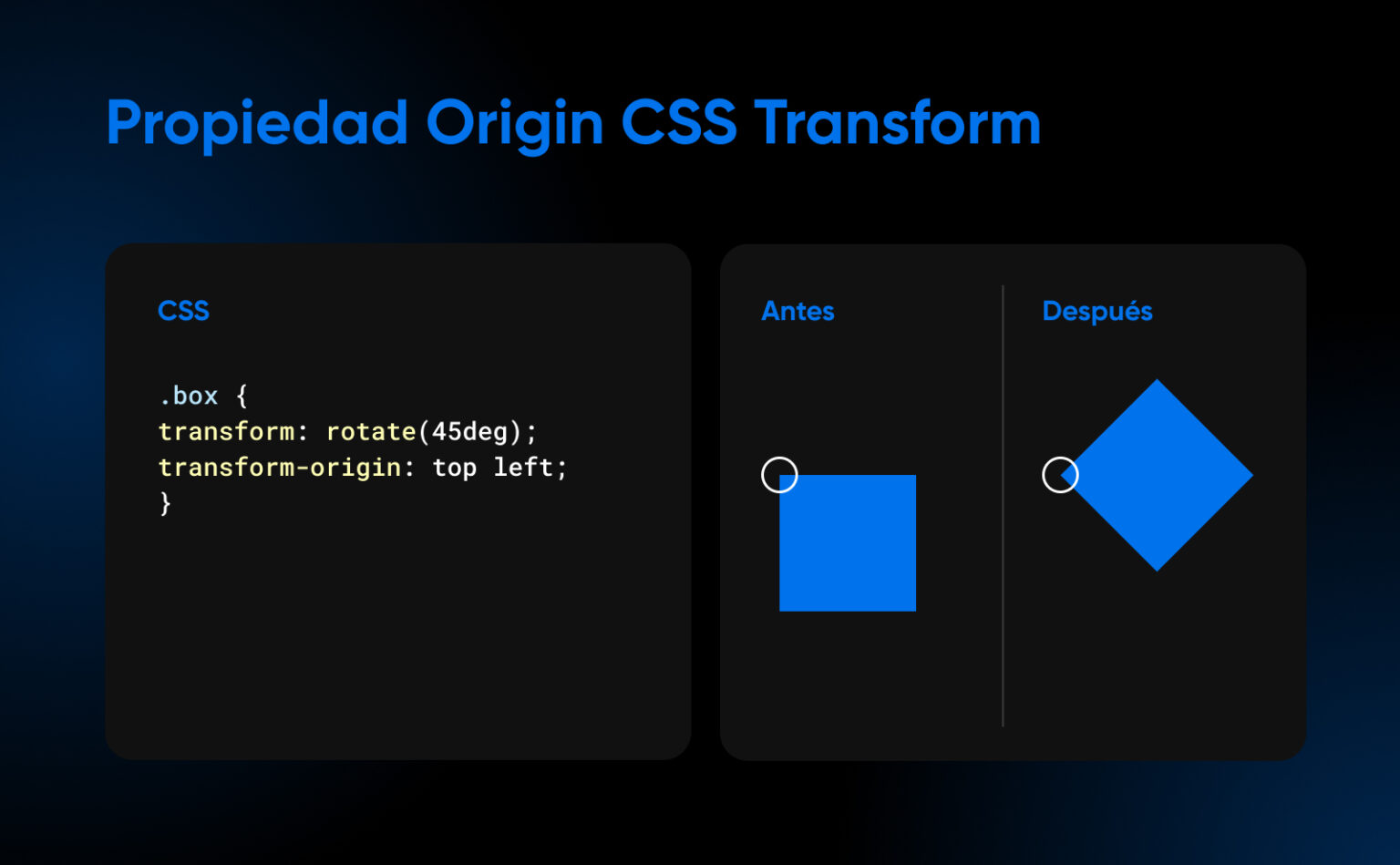 Propiedad Origin CSS Transform

CSS

.box {
transform: rotate(45deg);
transform-origin: top left;
}

Antes

Después